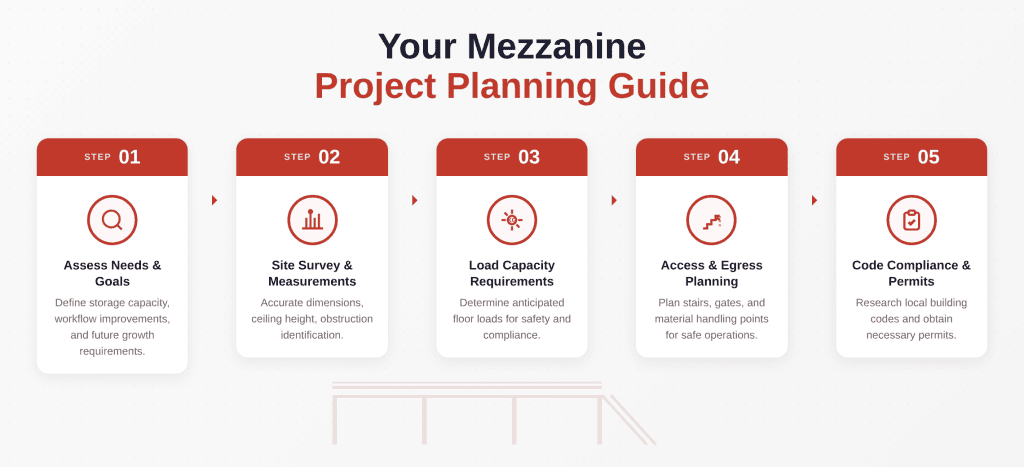 Your Mezzanine
Project Planning Guide

STEP 01
Assess Needs & Goals
Define storage capacity, workflow improvements, and future growth requirements.

STEP 02
Site Survey & Measurements
Accurate dimensions, ceiling height, obstruction identification.

STEP 03
Load Capacity Requirements
Determine anticipated floor loads for safety and compliance.

STEP 04
Access & Egress Planning
Plan stairs, gates, and material handling points for safe operations.

STEP 05
Code Compliance & Permits
Research local building codes and obtain necessary permits.